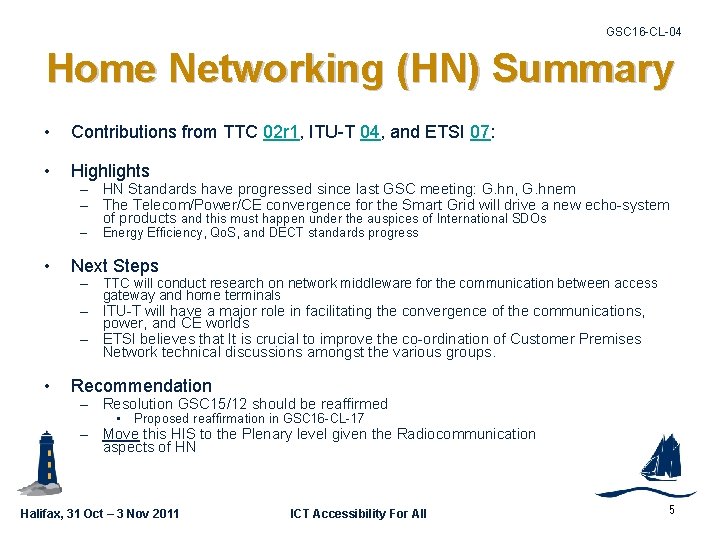 GSC16-CL-04

Home Networking (HN) Summary

• Contributions from TTC 02r1, ITU-T 04, and ETSI 07:

• Highlights
– HN Standards have progressed since last GSC meeting: G.hn, G.hnem
– The Telecom/Power/CE convergence for the Smart Grid will drive a new echo-system of products and this must happen under the auspices of International SDOs
– Energy Efficiency, QoS, and DECT standards progress

• Next Steps
– TTC will conduct research on network middleware for the communication between access gateway and home terminals
– ITU-T will have a major role in facilitating the convergence of the communications, power, and CE worlds
– ETSI believes that It is crucial to improve the co-ordination of Customer Premises Network technical discussions amongst the various groups.

• Recommendation
– Resolution GSC15/12 should be reaffirmed
• Proposed reaffirmation in GSC16-CL-17
– Move this HIS to the Plenary level given the Radiocommunication aspects of HN

Halifax, 31 Oct – 3 Nov 2011

ICT Accessibility For All

5